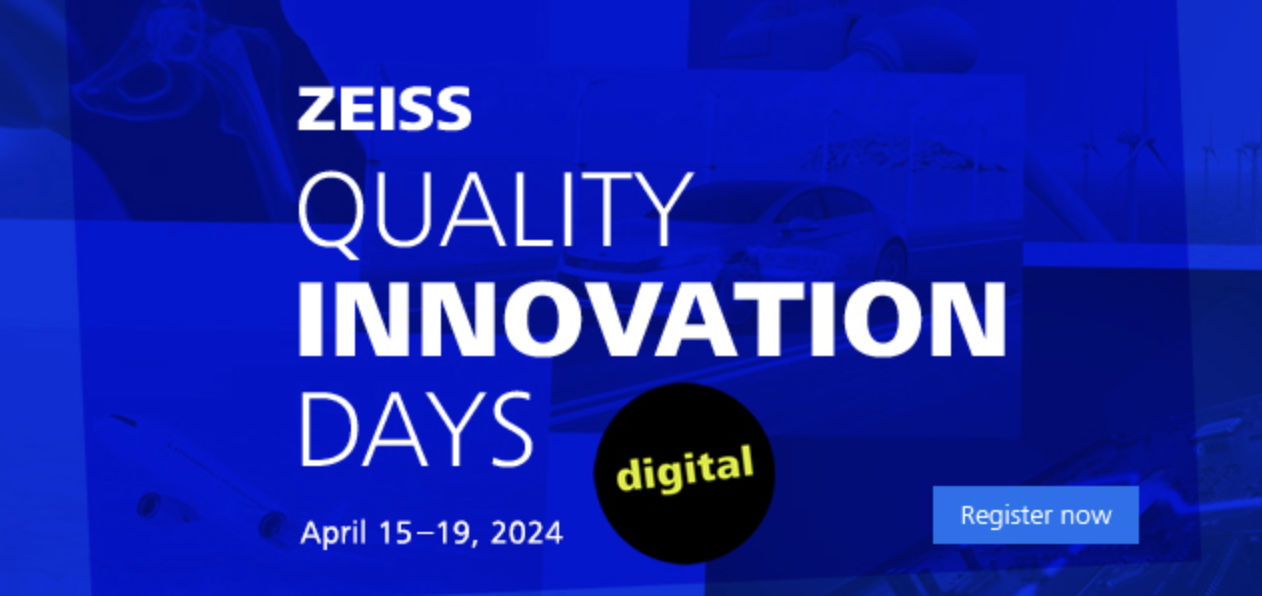 ZEISS

QUALITY INNOVATION DAYS

digital

April 15–19, 2024

Register now